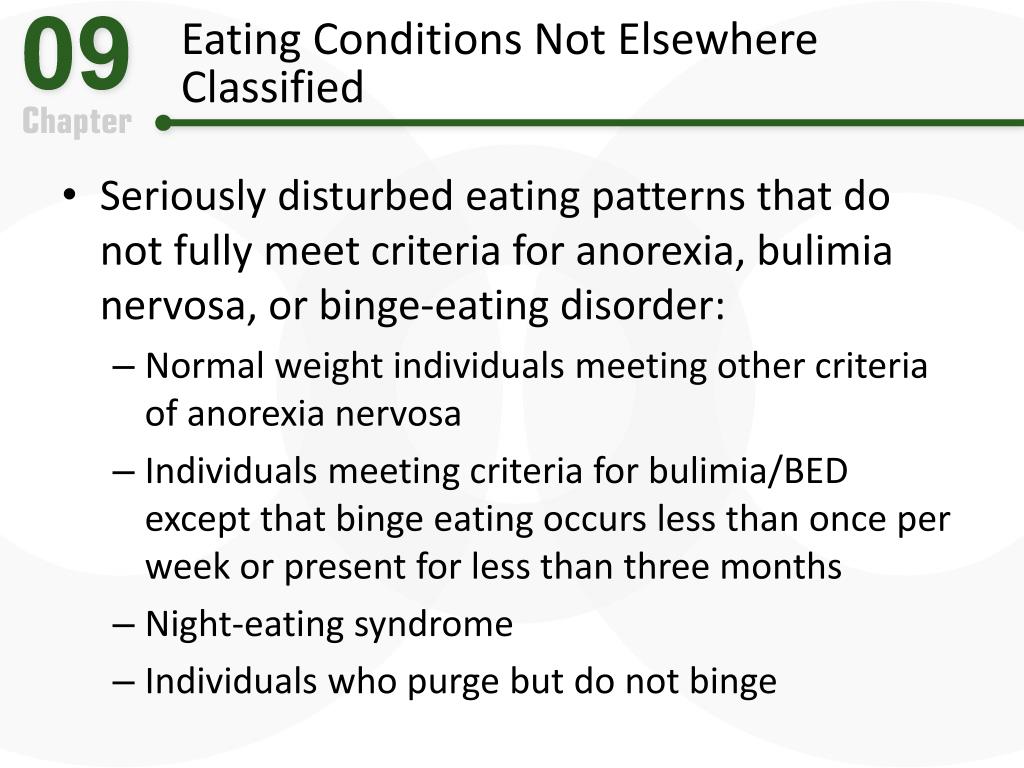 09
Chapter

Eating Conditions Not Elsewhere Classified

• Seriously disturbed eating patterns that do not fully meet criteria for anorexia, bulimia nervosa, or binge-eating disorder:
– Normal weight individuals meeting other criteria of anorexia nervosa
– Individuals meeting criteria for bulimia/BED except that binge eating occurs less than once per week or present for less than three months
– Night-eating syndrome
– Individuals who purge but do not binge